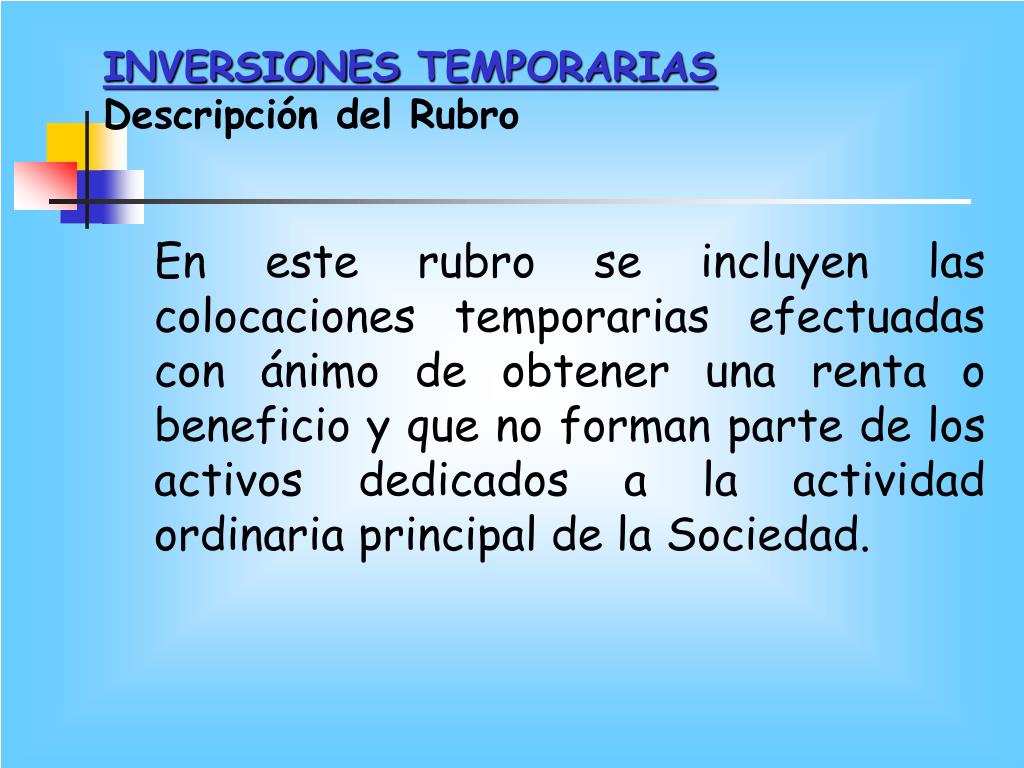 INVERSIONES TEMPORARIAS
Descripción del Rubro

En este rubro se incluyen las colocaciones temporarias efectuadas con ánimo de obtener una renta o beneficio y que no forman parte de los activos dedicados a la actividad ordinaria principal de la Sociedad.